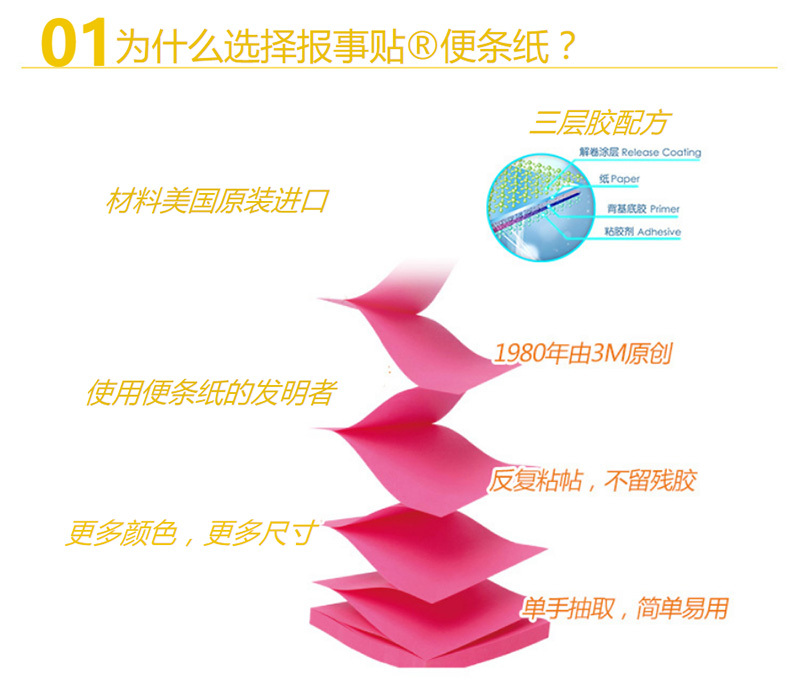 01 为什么选择报事贴®便条纸？

三层胶配方

解卷涂层 Release Coating

纸 Paper

背基底胶 Primer

粘胶剂 Adhesive

材料美国原装进口

1980年由3M原创

使用便条纸的发明者

反复粘帖，不留残胶

更多颜色，更多尺寸

单手抽取，简单易用